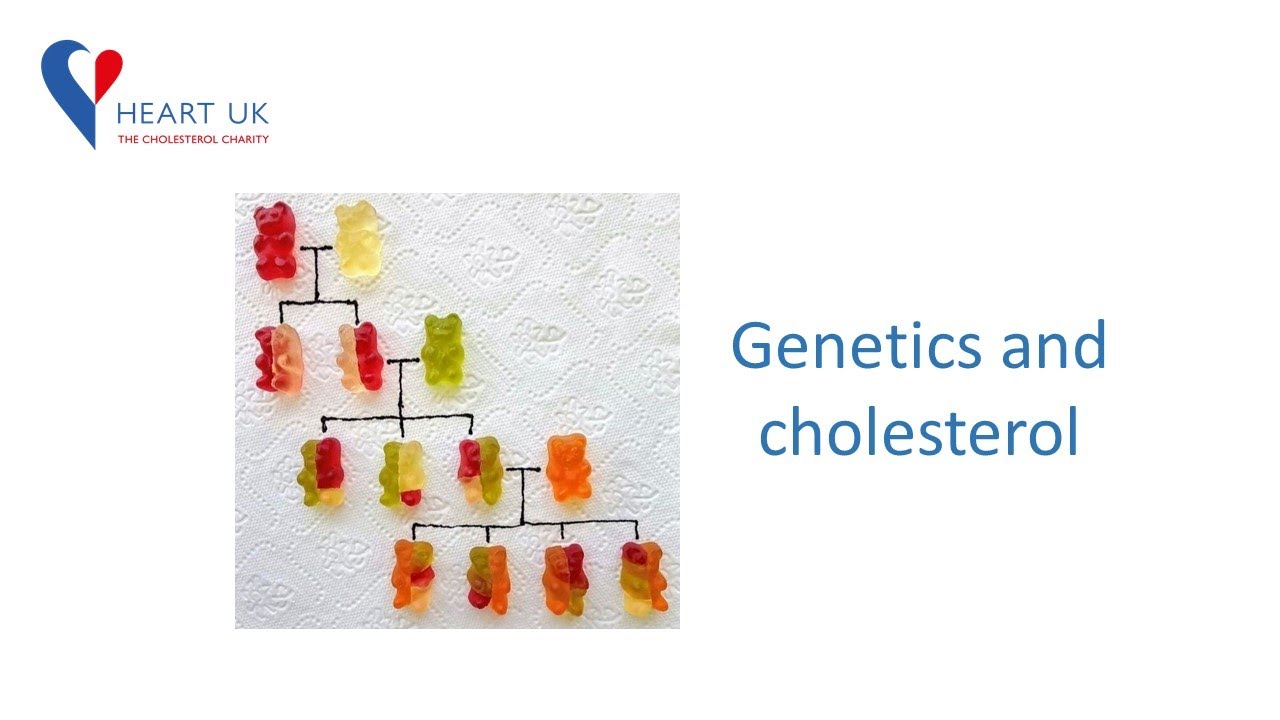 HEART UK
THE CHOLESTEROL CHARITY

Genetics and cholesterol